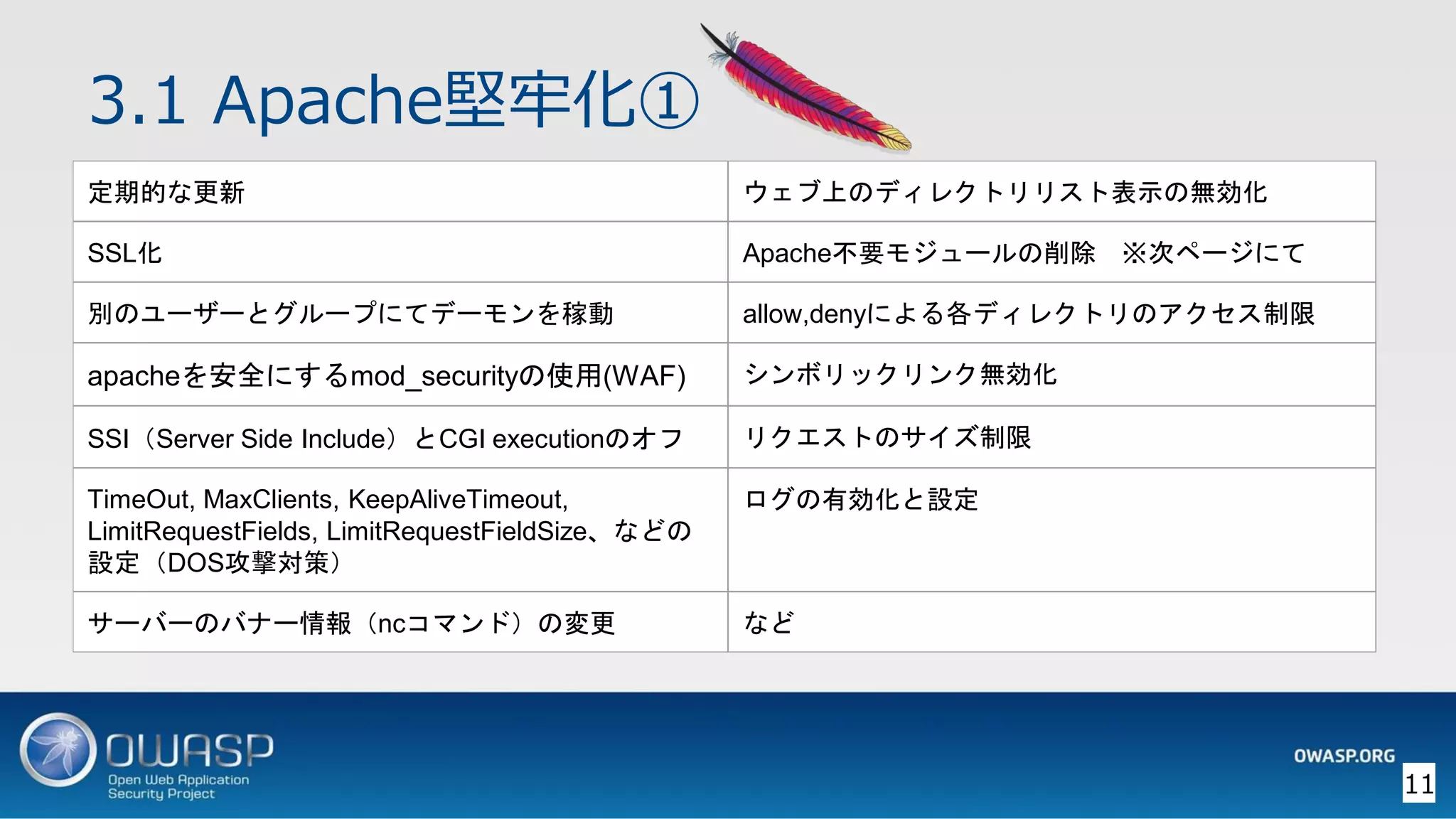 3.1 Apache堅牢化①

| 定期的な更新 | ウェブ上のディレクトリリスト表示の無効化 |
|---|---|
| SSL化 | Apache不要モジュールの削除　※次ページにて |
| 別のユーザーとグループにてデーモンを稼動 | allow,denyによる各ディレクトリのアクセス制限 |
| apacheを安全にするmod_securityの使用(WAF) | シンボリックリンク無効化 |
| SSI（Server Side Include）とCGI executionのオフ | リクエストのサイズ制限 |
| TimeOut, MaxClients, KeepAliveTimeout, LimitRequestFields, LimitRequestFieldSize、などの設定（DOS攻撃対策） | ログの有効化と設定 |
| サーバーのバナー情報（ncコマンド）の変更 | など |

OWASP
Open Web Application Security Project

OWASP.ORG

11